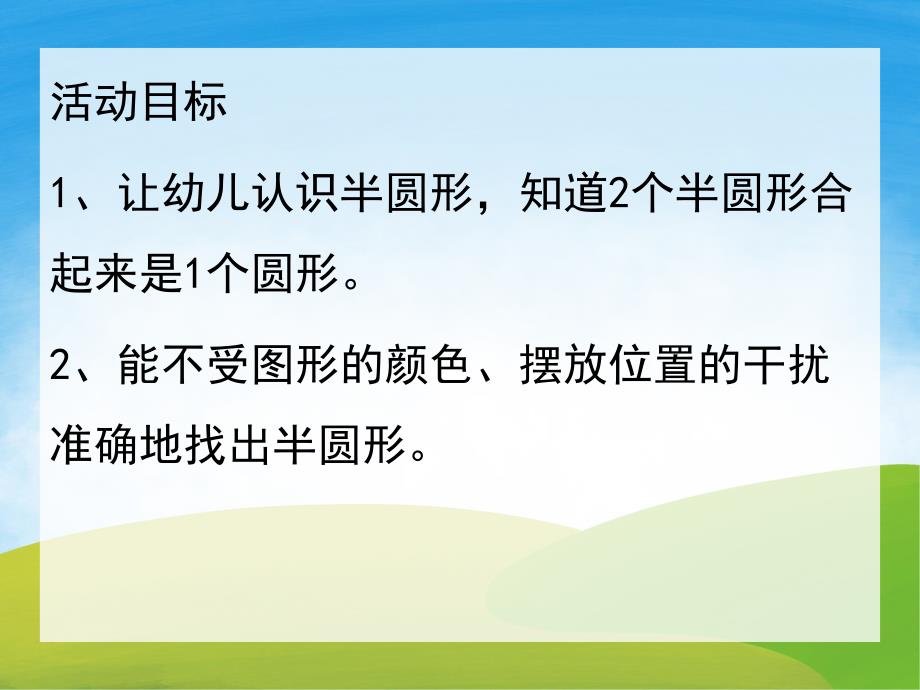 活动目标

1、让幼儿认识半圆形，知道2个半圆形合起来是1个圆形。

2、能不受图形的颜色、摆放位置的干扰准确地找出半圆形。